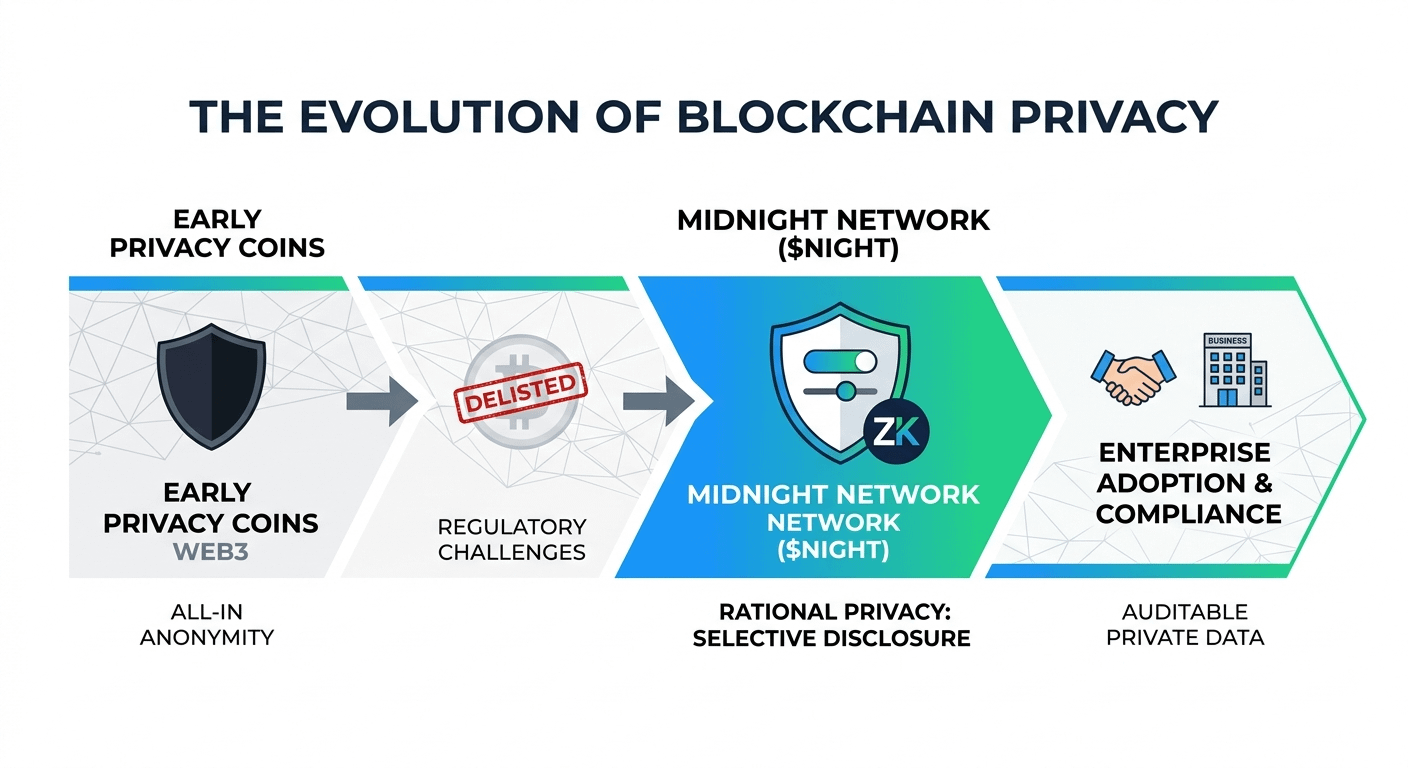 THE EVOLUTION OF BLOCKCHAIN PRIVACY

EARLY PRIVACY COINS

MIDNIGHT NETWORK ($NIGHT)

EARLY PRIVACY COINS WEB3

DELISTED

REGULATORY CHALLENGES

ZK

MIDNIGHT NETWORK NETWORK ($NIGHT)

BUSINESS

ENTERPRISE ADOPTION & COMPLIANCE

ALL-IN ANONYMITY

RATIONAL PRIVACY: SELECTIVE DISCLOSURE

AUDITABLE PRIVATE DATA